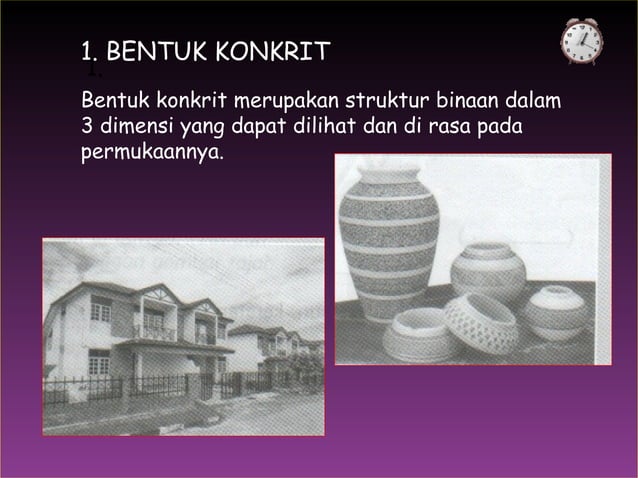 1. BENTUK KONKRIT
1.

Bentuk konkrit merupakan struktur binaan dalam 3 dimensi yang dapat dilihat dan di rasa pada permukaannya.